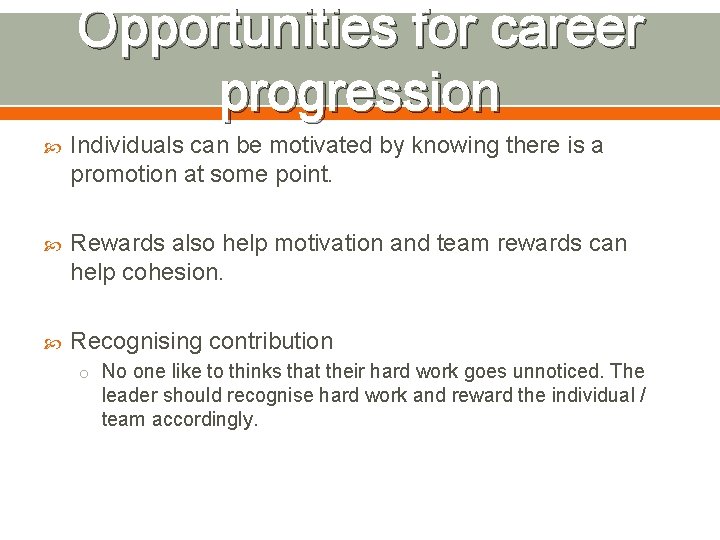 Opportunities for career progression

Individuals can be motivated by knowing there is a promotion at some point.

Rewards also help motivation and team rewards can help cohesion.

Recognising contribution

No one like to thinks that their hard work goes unnoticed. The leader should recognise hard work and reward the individual / team accordingly.